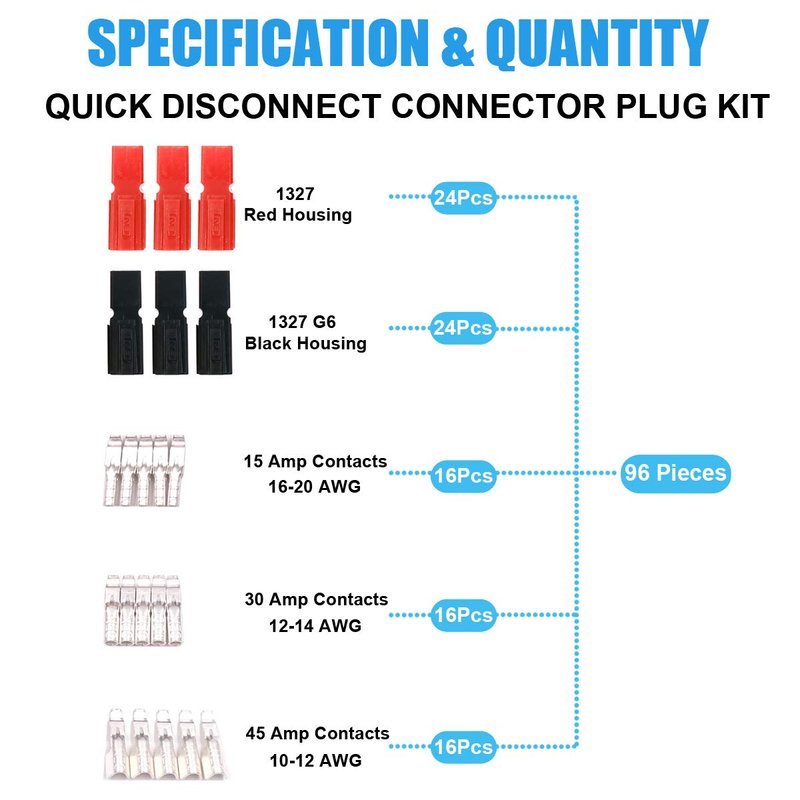 SPECIFICATION & QUANTITY

QUICK DISCONNECT CONNECTOR PLUG KIT

1327
Red Housing

24Pcs

1327 G6
Black Housing

24Pcs

15 Amp Contacts
16-20 AWG

16Pcs

96 Pieces

30 Amp Contacts
12-14 AWG

16Pcs

45 Amp Contacts
10-12 AWG

16Pcs